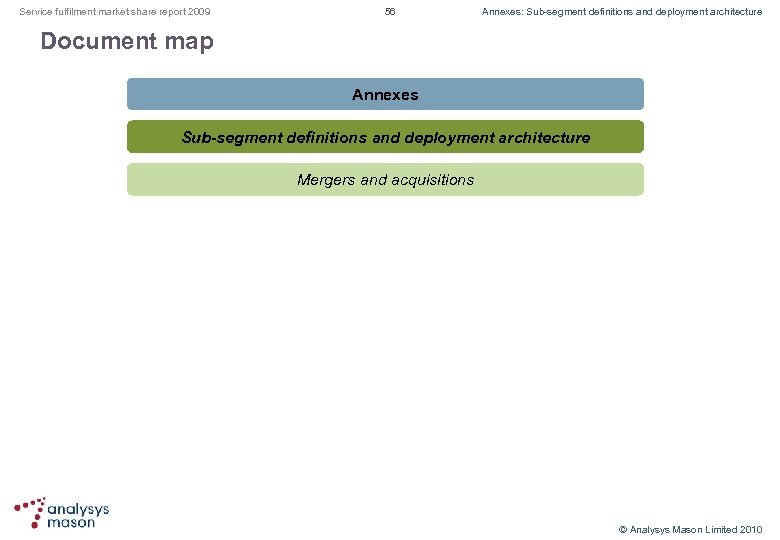 Service fulfilment market share report 2009

56

Annexes: Sub-segment definitions and deployment architecture

Document map

Annexes

Sub-segment definitions and deployment architecture

Mergers and acquisitions

analysys mason

© Analysys Mason Limited 2010